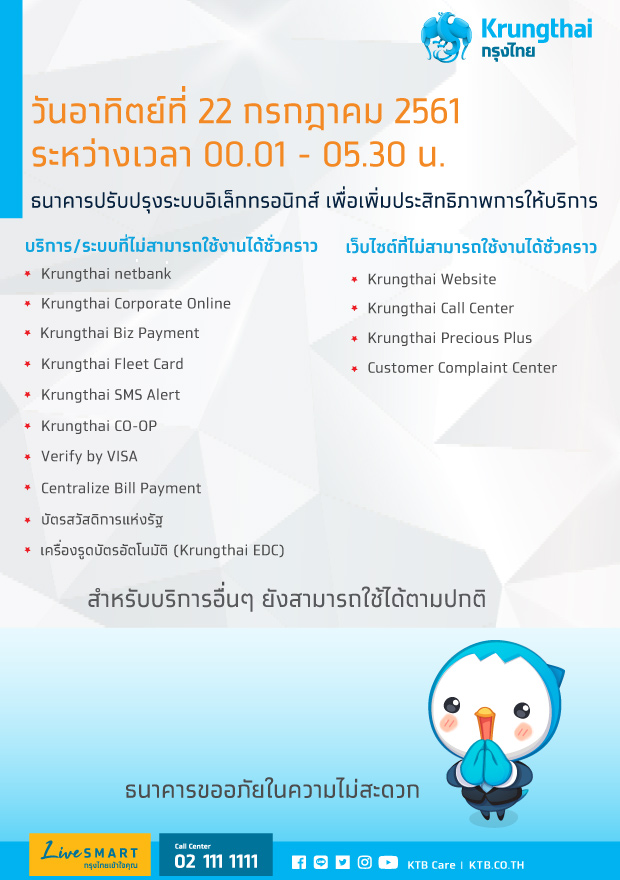 Krungthai
กรุงไทย

วันอาทิตย์ที่ 22 กรกฎาคม 2561
ระหว่างเวลา 00.01 - 05.30 น.

ธนาคารปรับปรุงระบบอิเล็กทรอนิกส์ เพื่อเพิ่มประสิทธิภาพการให้บริการ

บริการ/ระบบที่ไม่สามารถใช้งานได้ชั่วคราว
* Krungthai netbank
* Krungthai Corporate Online
* Krungthai Biz Payment
* Krungthai Fleet Card
* Krungthai SMS Alert
* Krungthai CO-OP
* Verify by VISA
* Centralize Bill Payment
* บัตรสวัสดิการแห่งรัฐ
* เครื่องรูดบัตรอัตโนมัติ (Krungthai EDC)

เว็บไซต์ที่ไม่สามารถใช้งานได้ชั่วคราว
* Krungthai Website
* Krungthai Call Center
* Krungthai Precious Plus
* Customer Complaint Center

สำหรับบริการอื่นๆ ยังสามารถใช้ได้ตามปกติ

ธนาคารขออภัยในความไม่สะดวก

Live SMART กรุงไทยเข้าใจคุณ
Call Center
02 111 1111
KTB Care | KTB.CO.TH